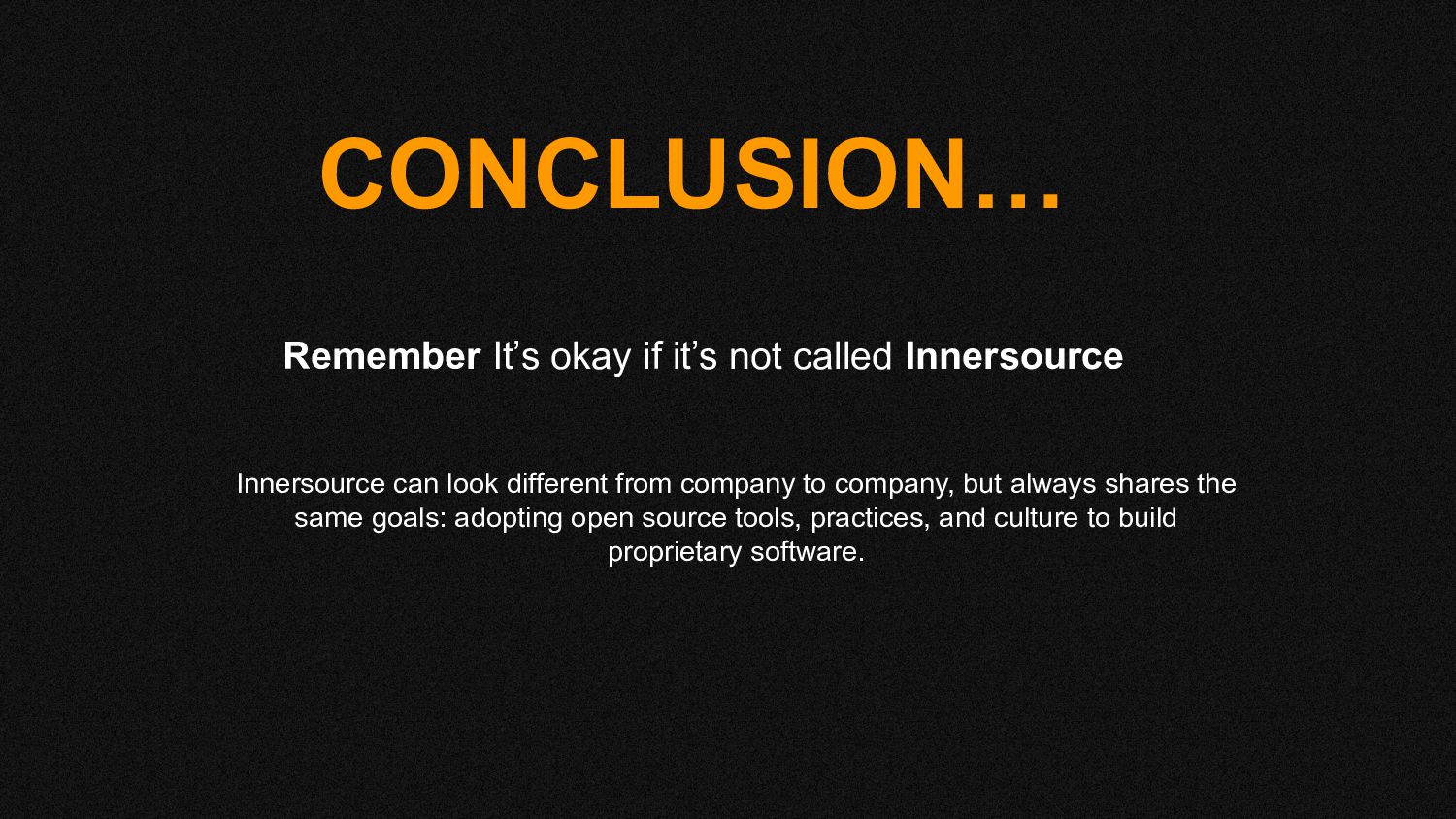 CONCLUSION…

Remember It’s okay if it’s not called Innersource

Innersource can look different from company to company, but always shares the same goals: adopting open source tools, practices, and culture to build proprietary software.